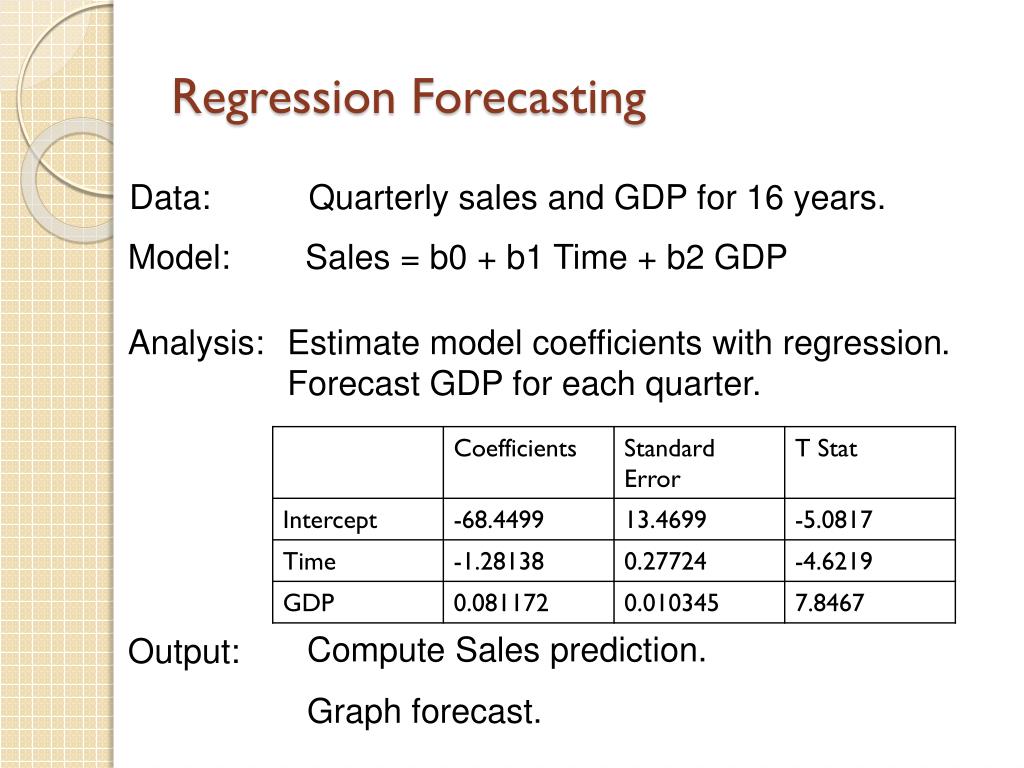 Regression Forecasting

Data: Quarterly sales and GDP for 16 years.

Model: Sales = b0 + b1 Time + b2 GDP

Analysis: Estimate model coefficients with regression. Forecast GDP for each quarter.

| | Coefficients | Standard Error | T Stat |
|---|---|---|---|
| Intercept | -68.4499 | 13.4699 | -5.0817 |
| Time | -1.28138 | 0.27724 | -4.6219 |
| GDP | 0.081172 | 0.010345 | 7.8467 |

Output: Compute Sales prediction.

Graph forecast.